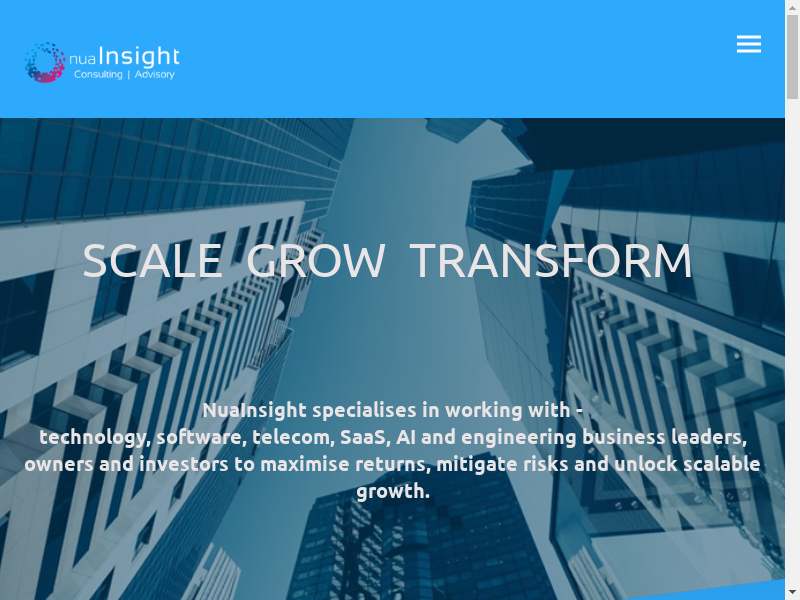 nuaInsight
Consulting | Advisory

SCALE GROW TRANSFORM

NuaInsight specialises in working with - technology, software, telecom, SaaS, AI and engineering business leaders, owners and investors to maximise returns, mitigate risks and unlock scalable growth.